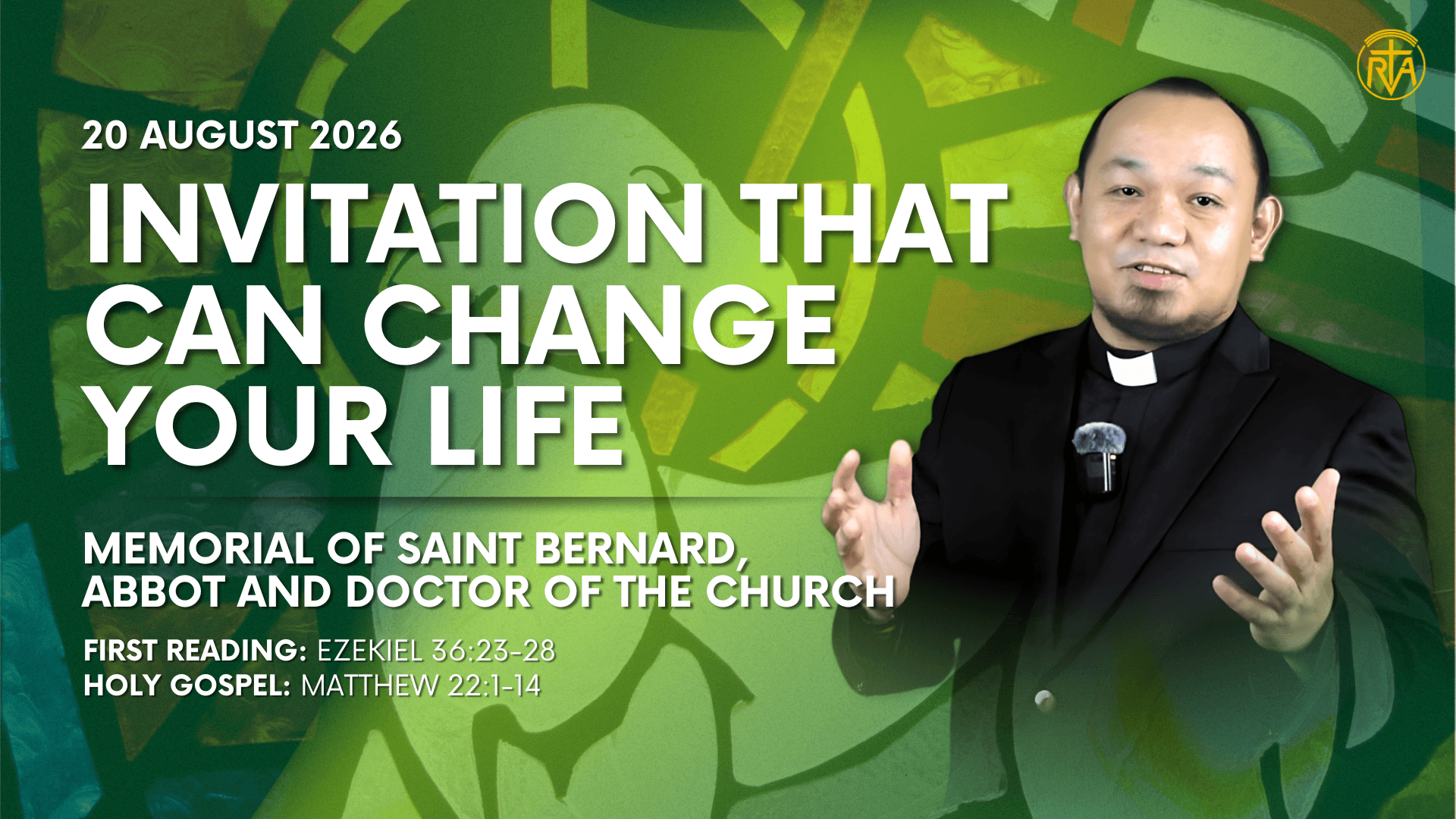 RVA

20 AUGUST 2026

INVITATION THAT CAN CHANGE YOUR LIFE

MEMORIAL OF SAINT BERNARD, ABBOT AND DOCTOR OF THE CHURCH

FIRST READING: EZEKIEL 36:23-28
HOLY GOSPEL: MATTHEW 22:1-14